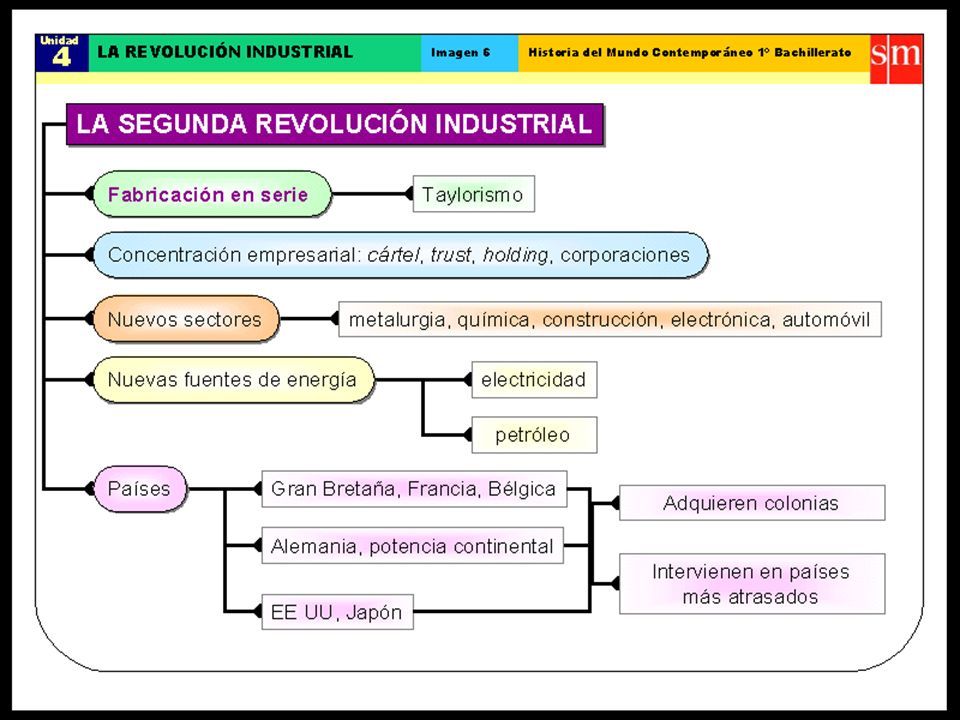 Unidad 4 LA REVOLUCIÓN INDUSTRIAL Imagen 6 Historia del Mundo Contemporáneo 1º Bachillerato sm

LA SEGUNDA REVOLUCIÓN INDUSTRIAL

Fabricación en serie

Taylorismo

Concentración empresarial: cártel, trust, holding, corporaciones

Nuevos sectores

metalurgia, química, construcción, electrónica, automóvil

Nuevas fuentes de energía

electricidad

petróleo

Países

Gran Bretaña, Francia, Bélgica

Alemania, potencia continental

EE UU, Japón

Adquieren colonias

Intervienen en países más atrasados